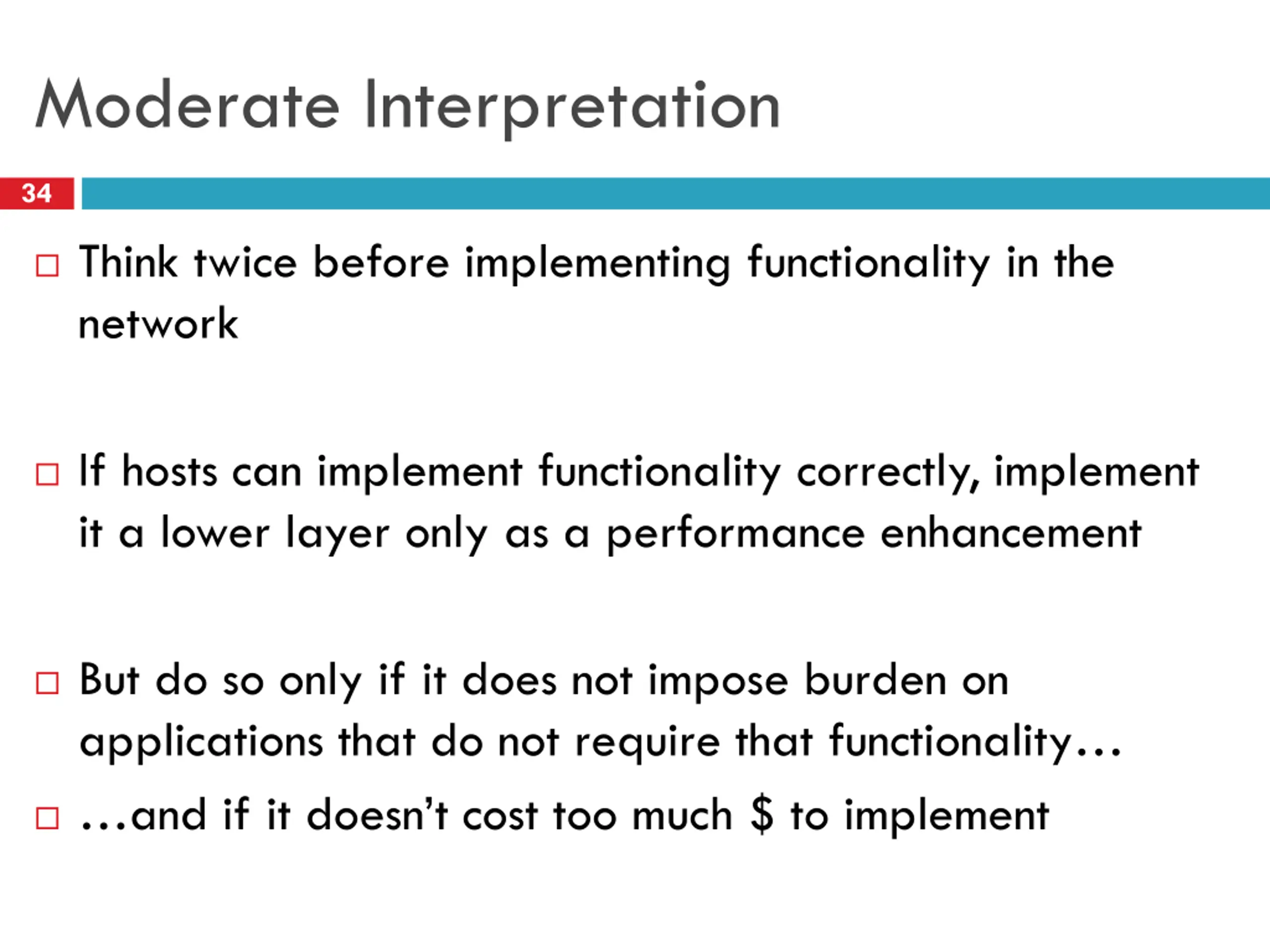 Moderate Interpretation

34

□ Think twice before implementing functionality in the network

□ If hosts can implement functionality correctly, implement it a lower layer only as a performance enhancement

□ But do so only if it does not impose burden on applications that do not require that functionality…

□ …and if it doesn't cost too much \$ to implement